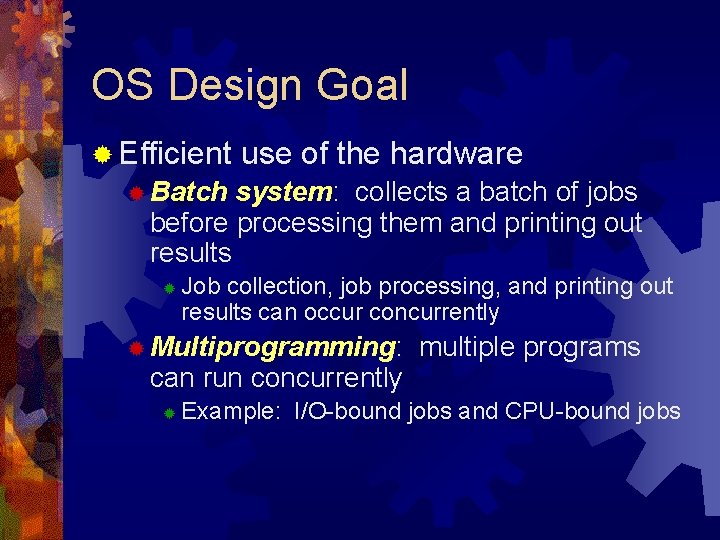 OS Design Goal

Efficient use of the hardware

Batch system: collects a batch of jobs before processing them and printing out results

Job collection, job processing, and printing out results can occur concurrently

Multiprogramming: multiple programs can run concurrently

Example: I/O-bound jobs and CPU-bound jobs